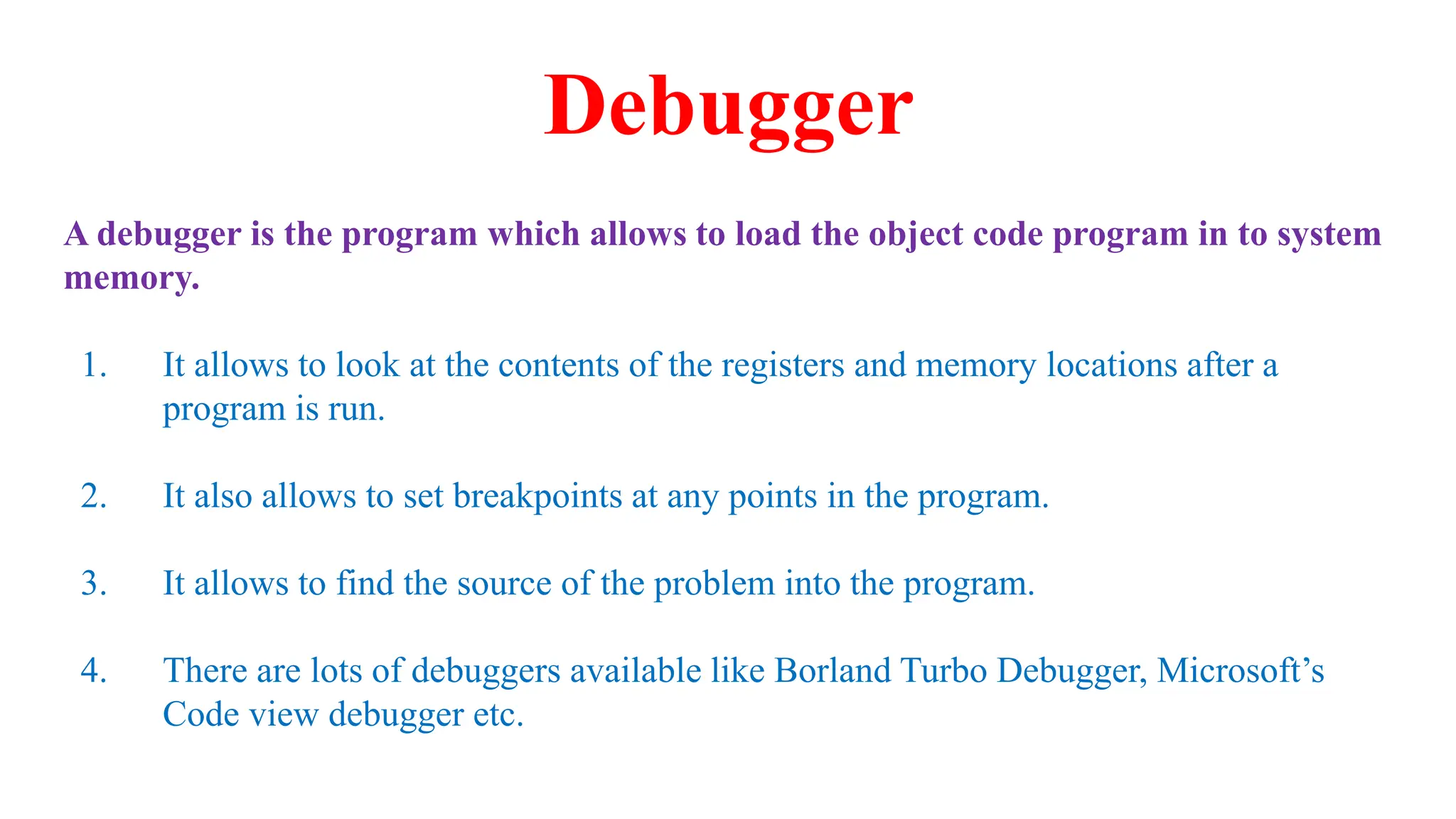 Debugger

A debugger is the program which allows to load the object code program in to system memory.

1. It allows to look at the contents of the registers and memory locations after a program is run.

2. It also allows to set breakpoints at any points in the program.

3. It allows to find the source of the problem into the program.

4. There are lots of debuggers available like Borland Turbo Debugger, Microsoft’s Code view debugger etc.